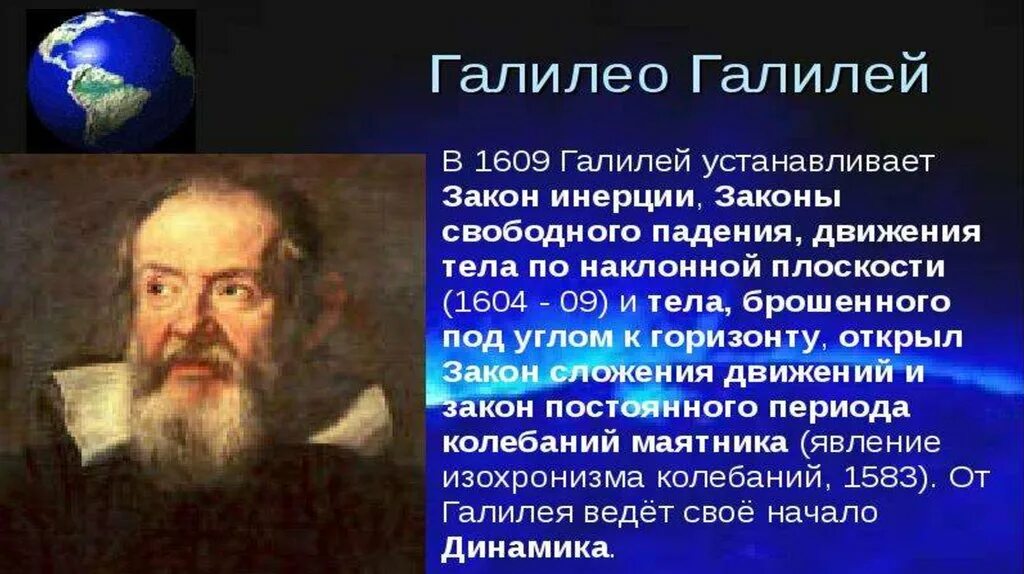 Галилео Галилей

В 1609 Галилей устанавливает Закон инерции, Законы свободного падения, движения тела по наклонной плоскости (1604 - 09) и тела, брошенного под углом к горизонту, открыл Закон сложения движений и закон постоянного периода колебаний маятника (явление изохронизма колебаний, 1583). От Галилея ведёт своё начало Динамика.